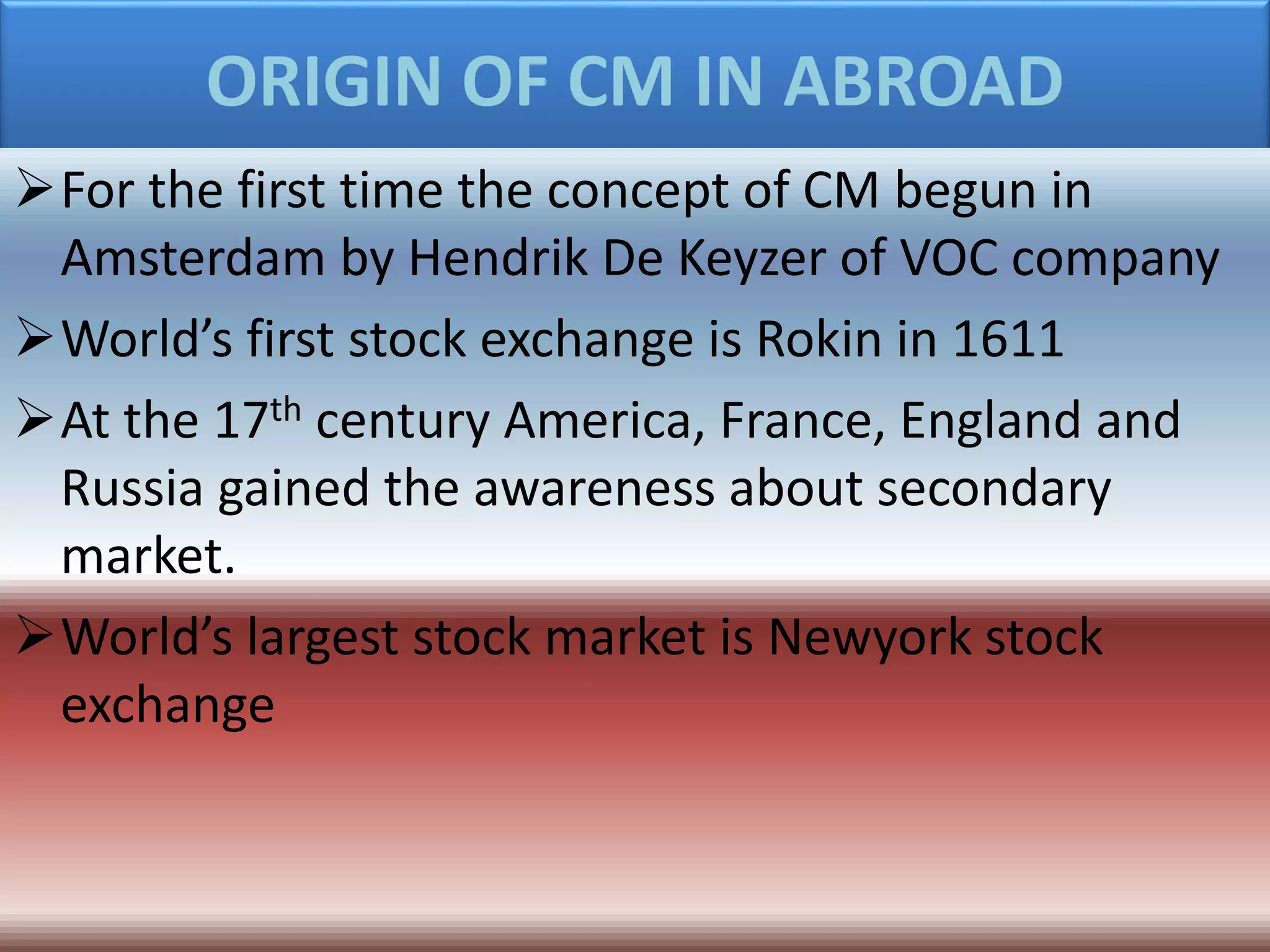 ORIGIN OF CM IN ABROAD

➢ For the first time the concept of CM begun in Amsterdam by Hendrik De Keyzer of VOC company

➢ World’s first stock exchange is Rokin in 1611

➢ At the 17$^{th}$ century America, France, England and Russia gained the awareness about secondary market.

➢ World’s largest stock market is Newyork stock exchange